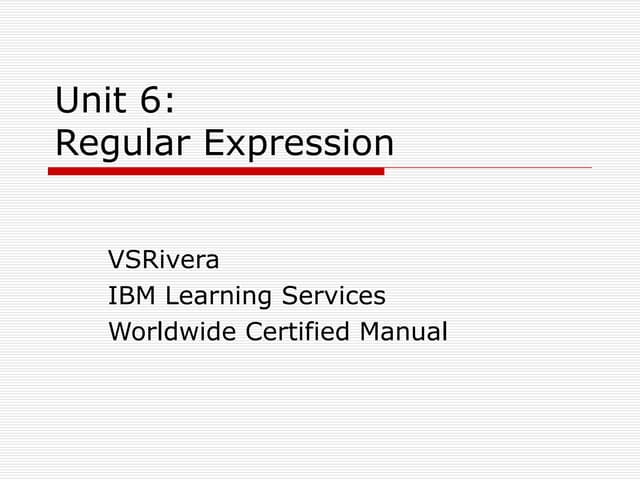 Unit 6:
Regular Expression

VSRivera
IBM Learning Services
Worldwide Certified Manual